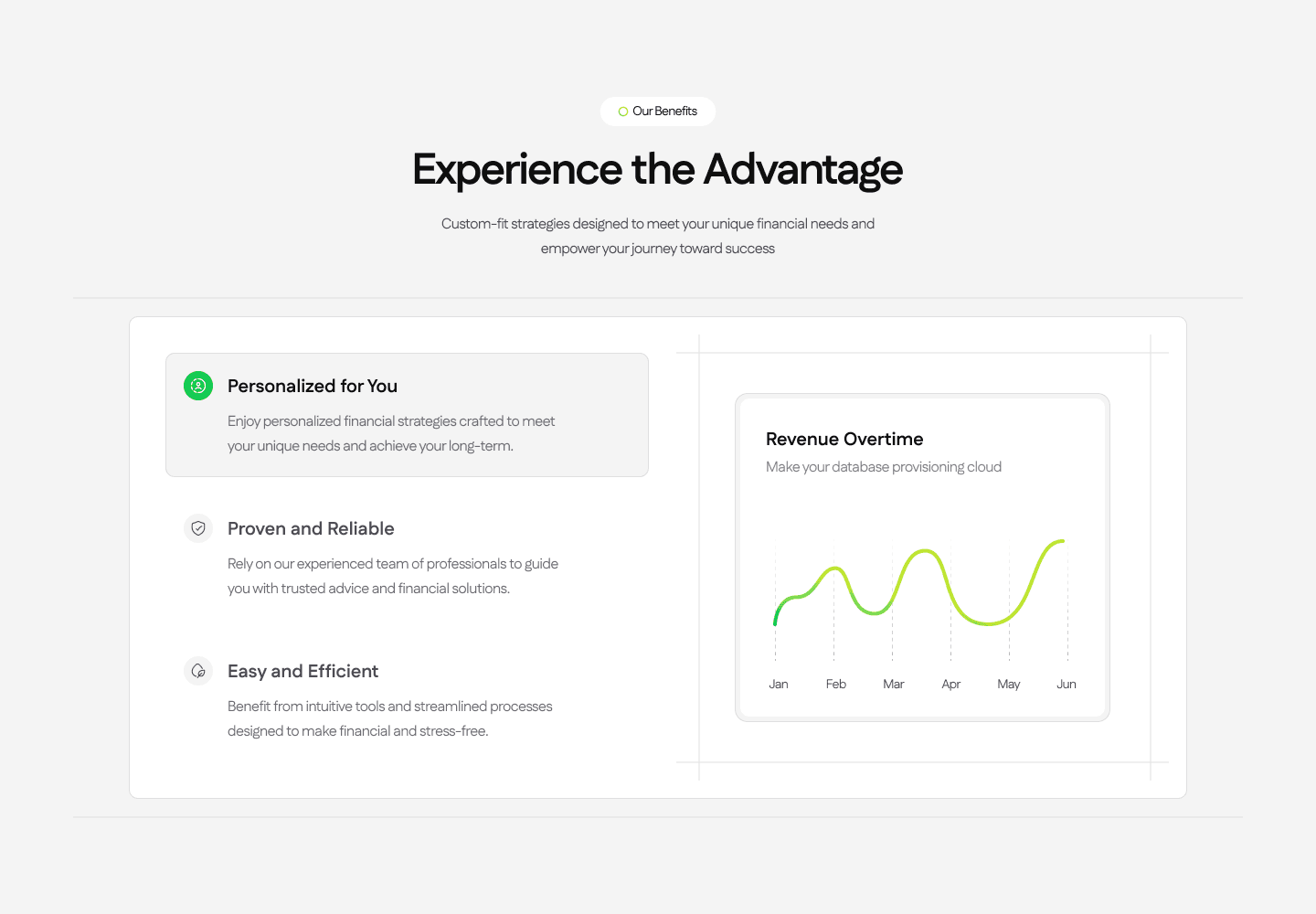 Our Benefits

Experience the Advantage

Custom-fit strategies designed to meet your unique financial needs and empower your journey toward success

Personalized for You

Enjoy personalized financial strategies crafted to meet your unique needs and achieve your long-term.

Proven and Reliable

Rely on our experienced team of professionals to guide you with trusted advice and financial solutions.

Easy and Efficient

Benefit from intuitive tools and streamlined processes designed to make financial and stress-free.

Revenue Overtime

Make your database provisioning cloud

Jan Feb Mar Apr May Jun